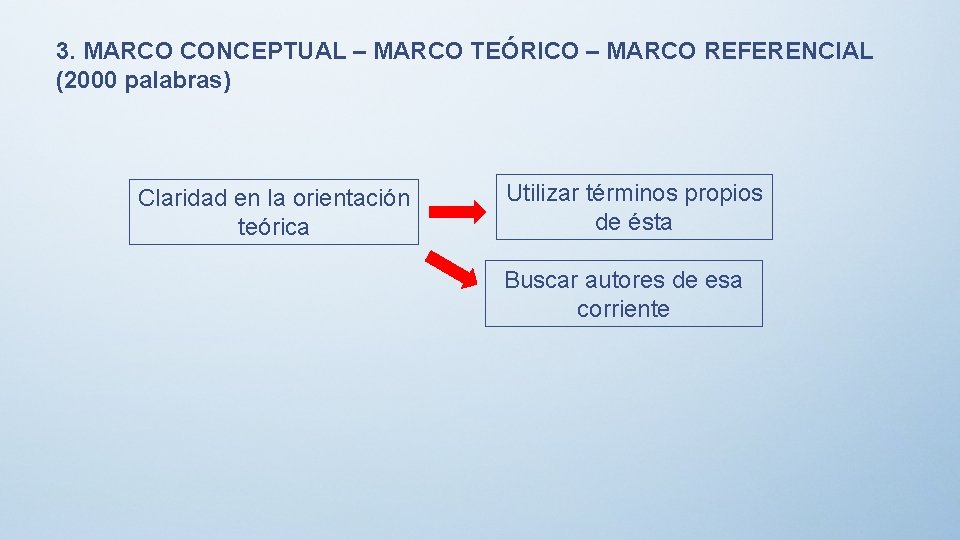 3. MARCO CONCEPTUAL – MARCO TEÓRICO – MARCO REFERENCIAL (2000 palabras)

Claridad en la orientación teórica

Utilizar términos propios de ésta

Buscar autores de esa corriente